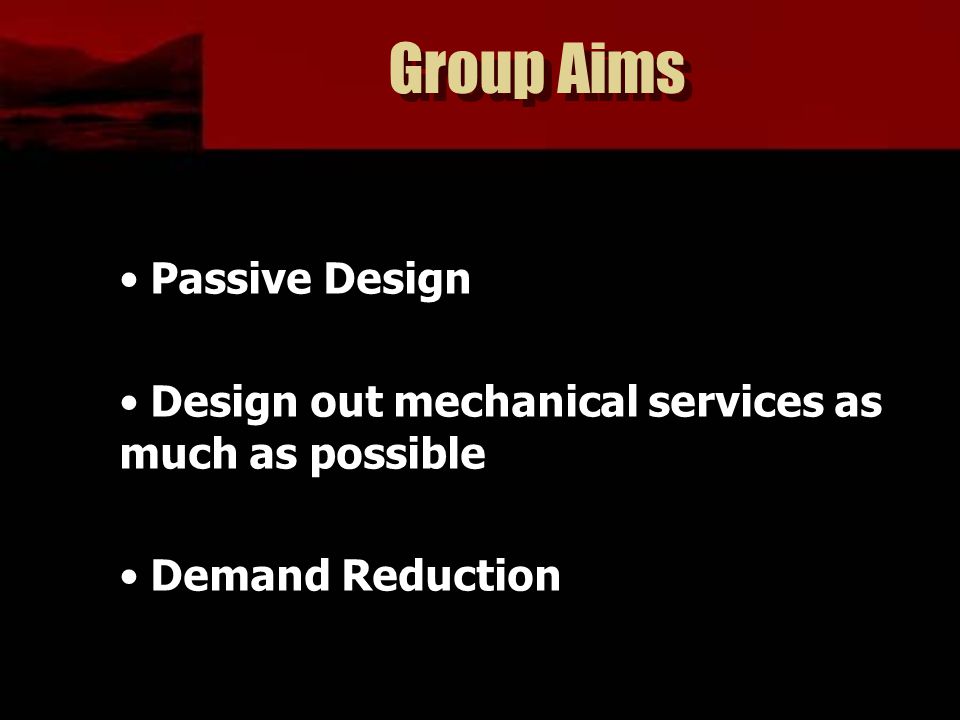 Group Aims

• Passive Design

• Design out mechanical services as much as possible

• Demand Reduction